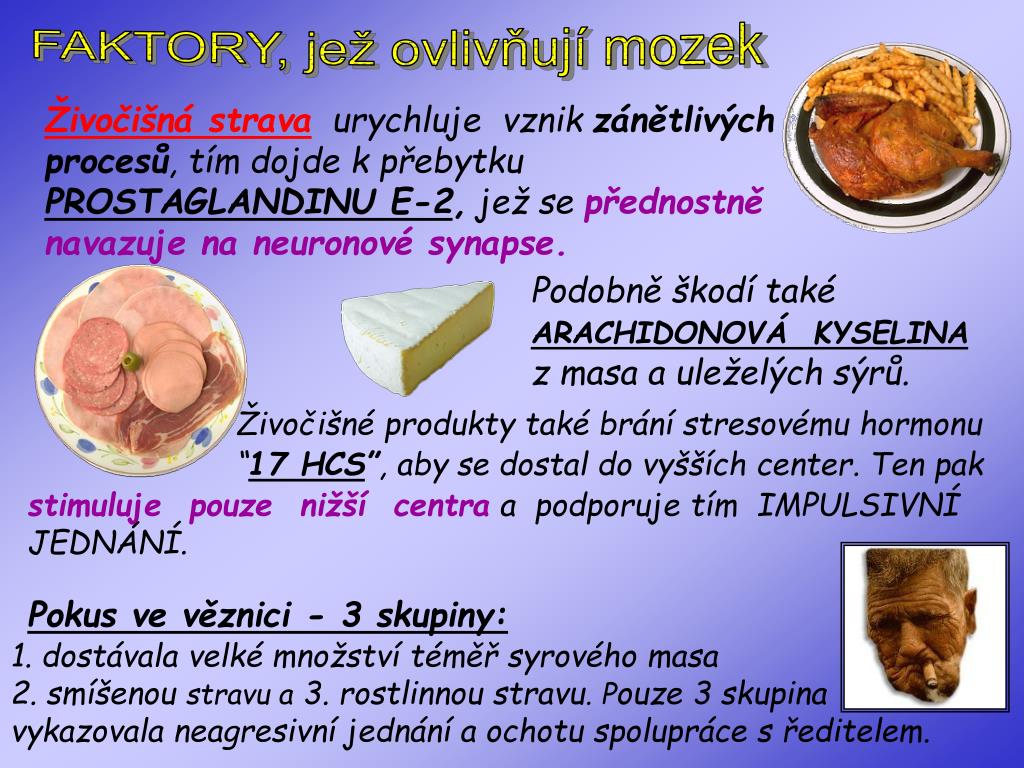 FAKTORY, jež ovlivňují mozek

Živočišná strava urychluje vznik zánětlivých procesů, tím dojde k přebytku PROSTAGLANDINU E-2, jež se přednostně navazuje na neuronové synapse.

Podobně škodí také ARACHIDONOVÁ KYSELINA z masa a uleželých sýrů.

Živočišné produkty také brání stresovému hormonu "17 HCS", aby se dostal do vyšších center. Ten pak stimuluje pouze nižší centra a podporuje tím IMPULSIVNÍ JEDNÁNÍ.

Pokus ve věznici - 3 skupiny:
1. dostávala velké množství téměř syrového masa
2. smíšenou stravu a 3. rostlinnou stravu. Pouze 3 skupina vykazovala neagresivní jednání a ochotu spolupráce s ředitelem.